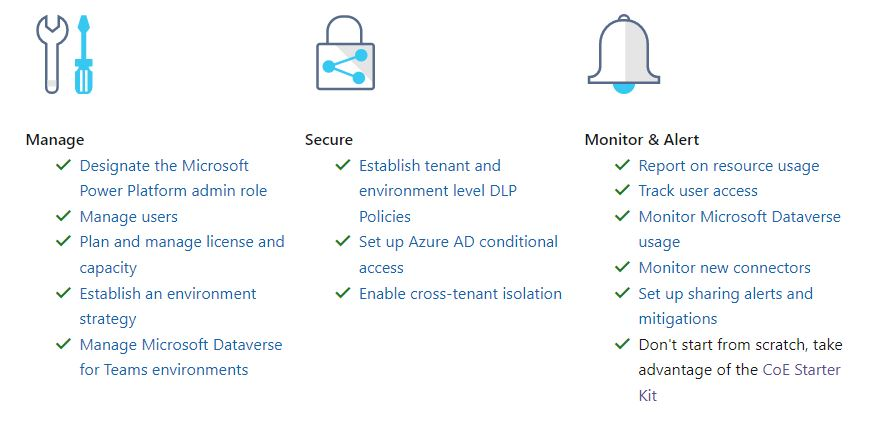 Manage
✓ Designate the Microsoft Power Platform admin role
✓ Manage users
✓ Plan and manage license and capacity
✓ Establish an environment strategy
✓ Manage Microsoft Dataverse for Teams environments

Secure
✓ Establish tenant and environment level DLP Policies
✓ Set up Azure AD conditional access
✓ Enable cross-tenant isolation

Monitor & Alert
✓ Report on resource usage
✓ Track user access
✓ Monitor Microsoft Dataverse usage
✓ Monitor new connectors
✓ Set up sharing alerts and mitigations
✓ Don't start from scratch, take advantage of the CoE Starter Kit